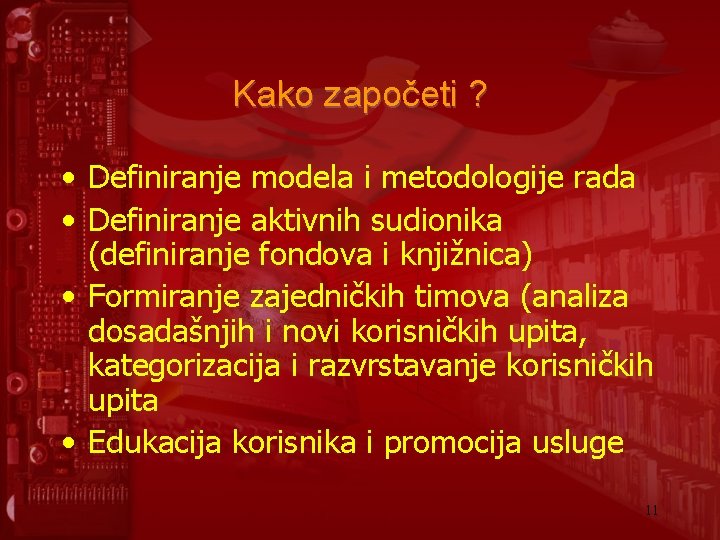 Kako započeti ?

• Definiranje modela i metodologije rada
• Definiranje aktivnih sudionika (definiranje fondova i knjižnica)
• Formiranje zajedničkih timova (analiza dosadašnjih i novi korisničkih upita, kategorizacija i razvrstavanje korisničkih upita
• Edukacija korisnika i promocija usluge

11